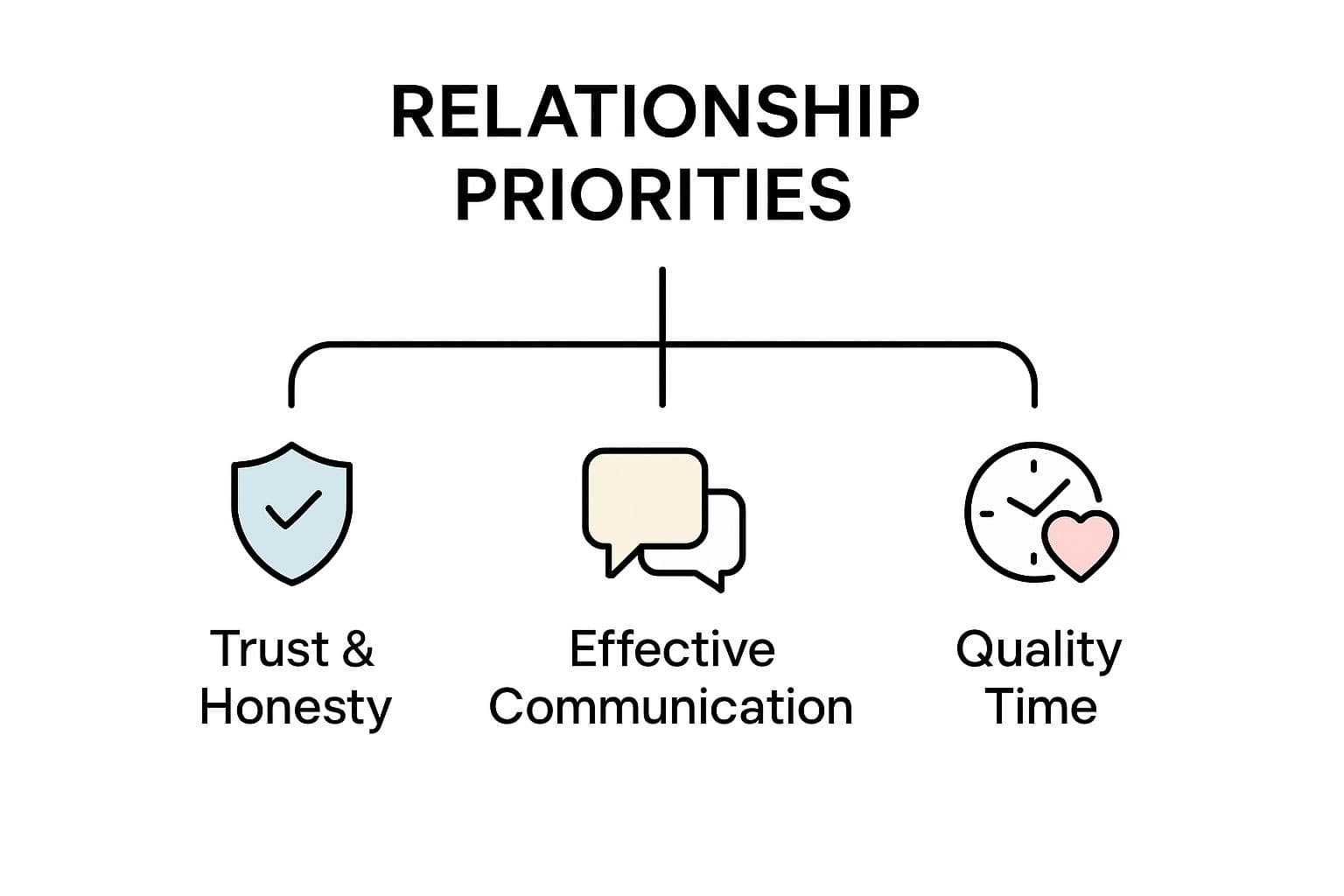 RELATIONSHIP PRIORITIES

Trust & Honesty

Effective Communication

Quality Time